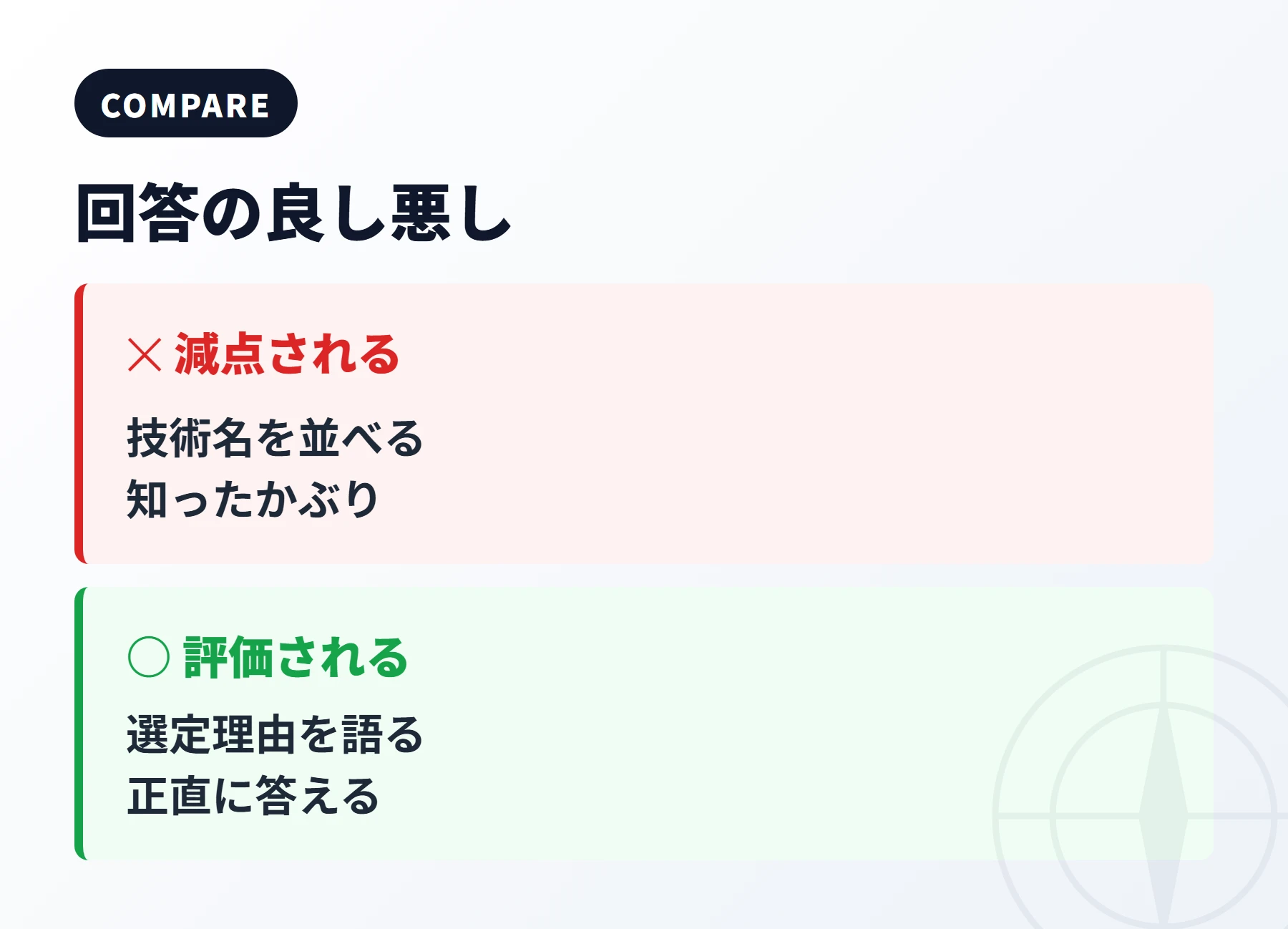 COMPARE

回答の良し悪し

× 減点される

技術名を並べる
知ったかぶり

○ 評価される

選定理由を語る
正直に答える